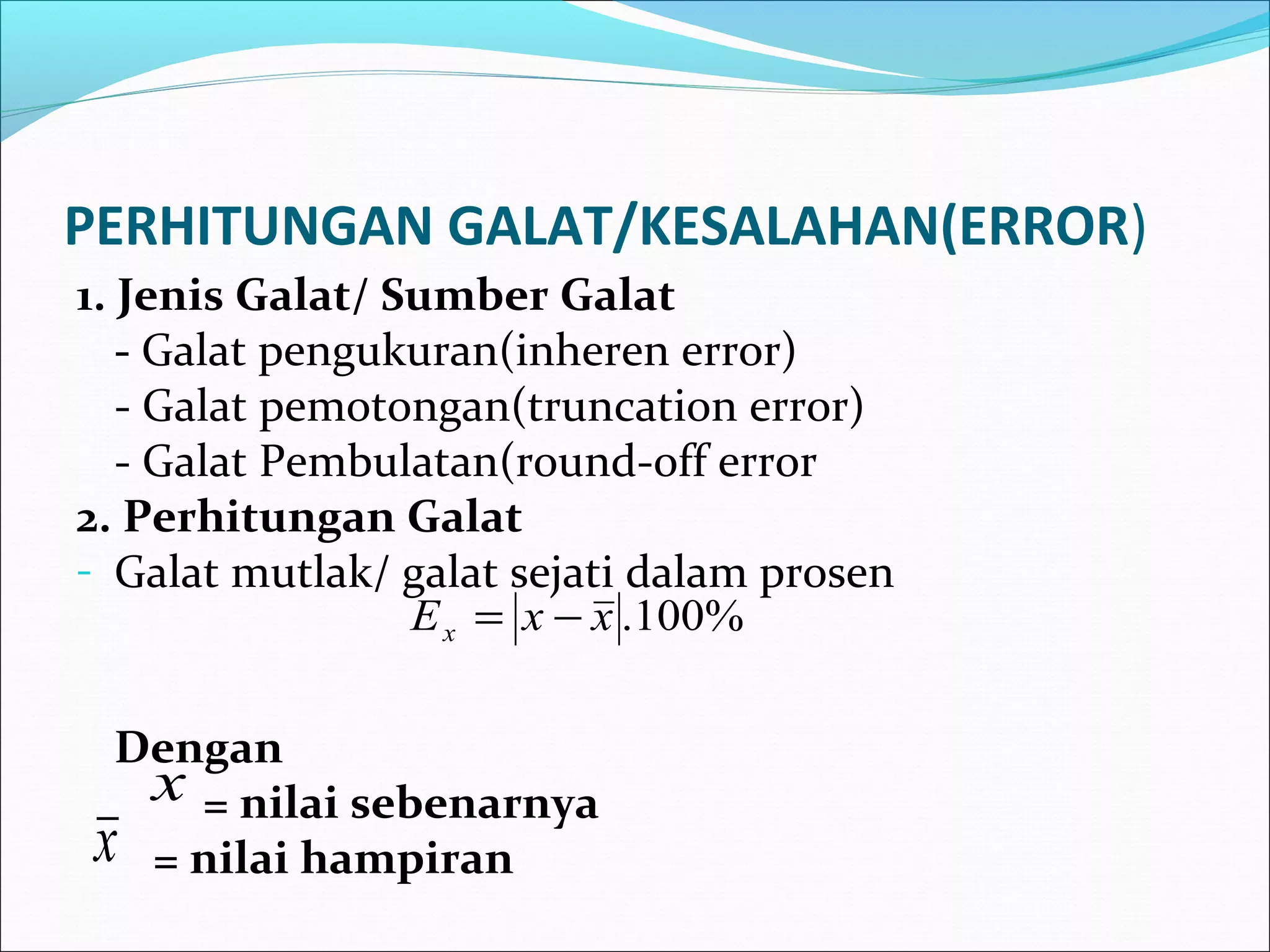 PERHITUNGAN GALAT/KESALAHAN(ERROR)

1. Jenis Galat/ Sumber Galat

- Galat pengukuran(inheren error)
- Galat pemotongan(truncation error)
- Galat Pembulatan(round-off error

2. Perhitungan Galat

- Galat mutlak/ galat sejati dalam prosen

$E_x = |x - \bar{x}|.100\%$

Dengan

$x$ = nilai sebenarnya

$\bar{x}$ = nilai hampiran